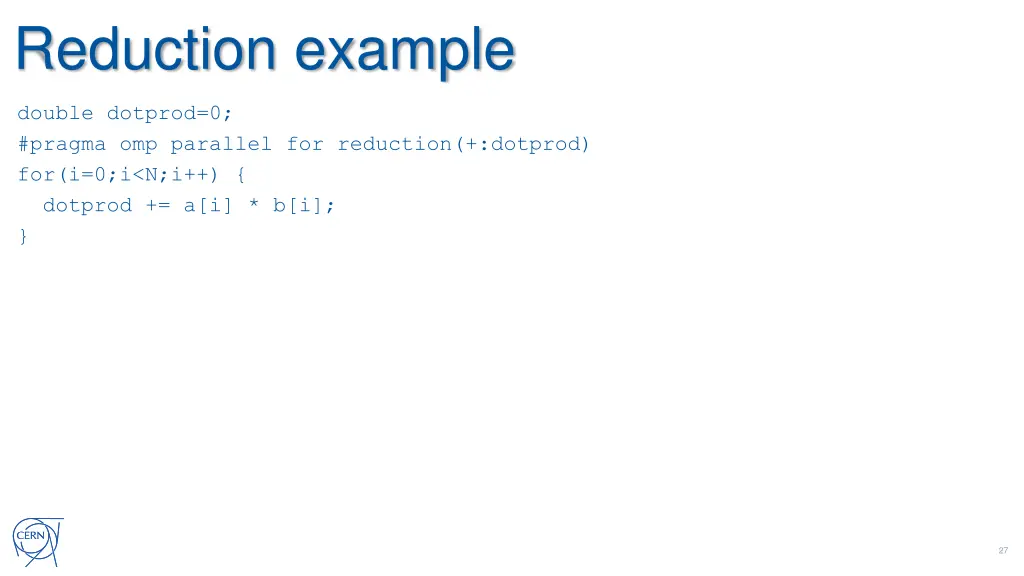 Reduction example

double dotprod=0;
#pragma omp parallel for reduction(+:dotprod)
for(i=0;i<N;i++) {
  dotprod += a[i] * b[i];
}

CERN

27